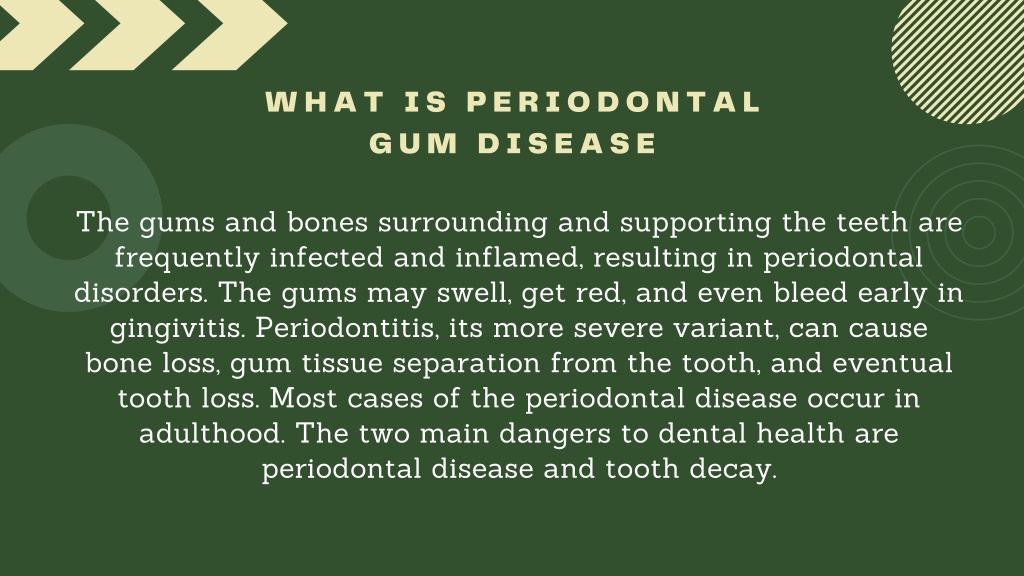 WHAT IS PERIODONTAL GUM DISEASE

The gums and bones surrounding and supporting the teeth are frequently infected and inflamed, resulting in periodontal disorders. The gums may swell, get red, and even bleed early in gingivitis. Periodontitis, its more severe variant, can cause bone loss, gum tissue separation from the tooth, and eventual tooth loss. Most cases of the periodontal disease occur in adulthood. The two main dangers to dental health are periodontal disease and tooth decay.